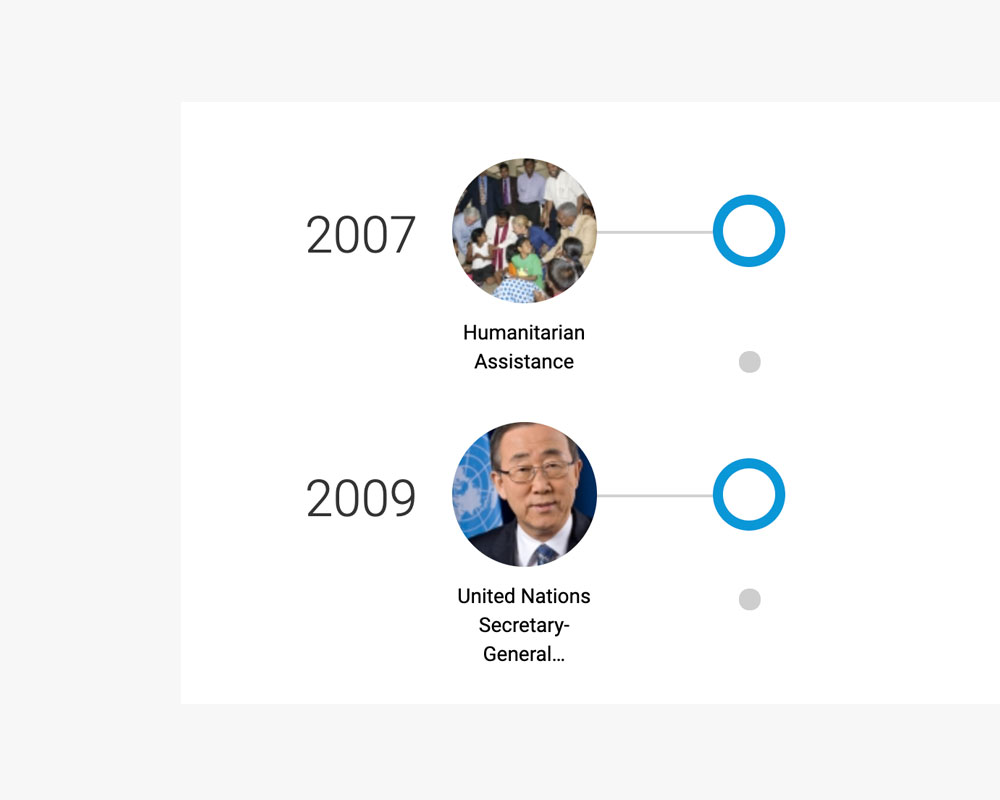 2007

Humanitarian Assistance

2009

United Nations Secretary-General...